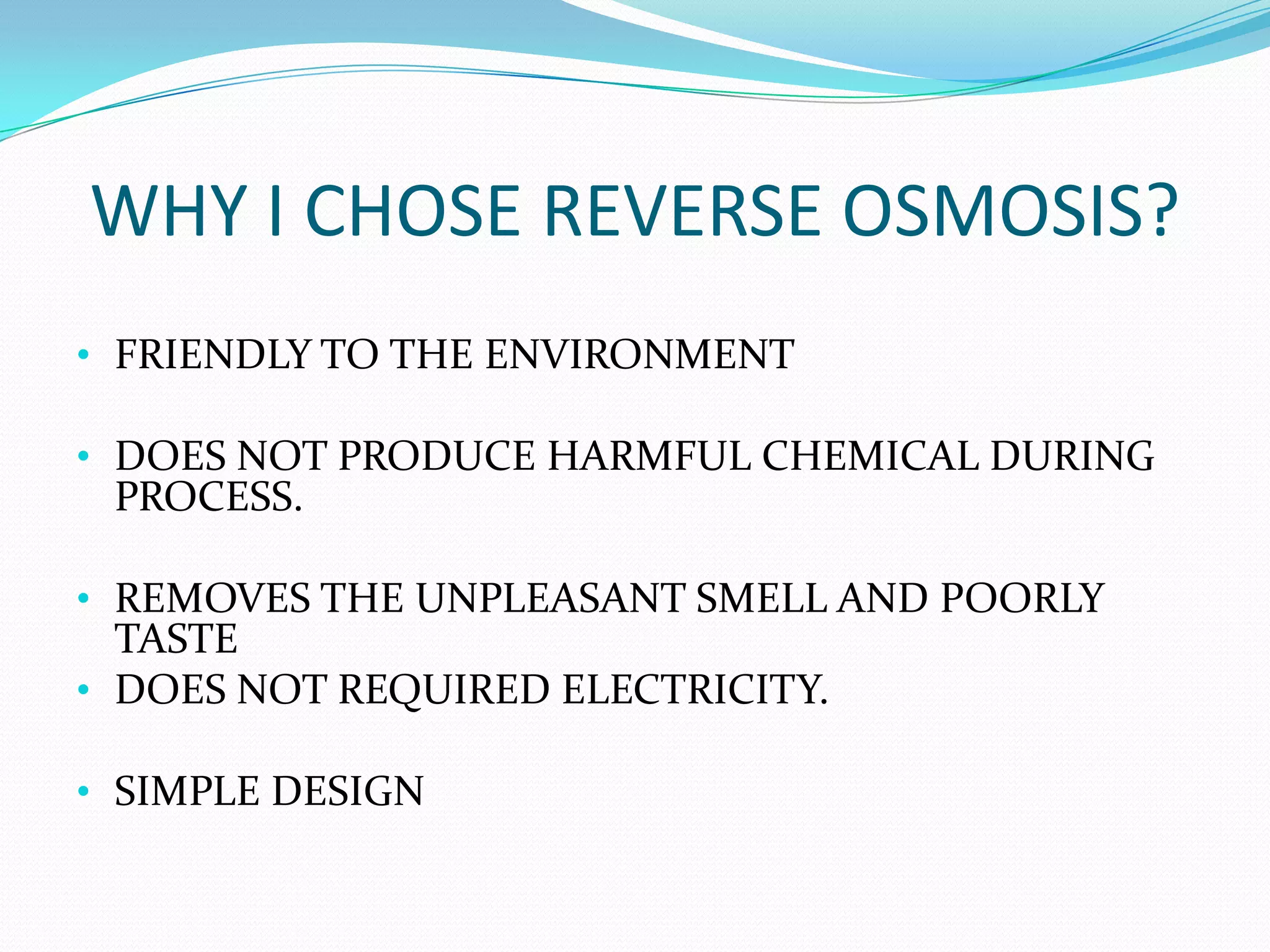 WHY I CHOSE REVERSE OSMOSIS?

• FRIENDLY TO THE ENVIRONMENT

• DOES NOT PRODUCE HARMFUL CHEMICAL DURING PROCESS.

• REMOVES THE UNPLEASANT SMELL AND POORLY TASTE

• DOES NOT REQUIRED ELECTRICITY.

• SIMPLE DESIGN